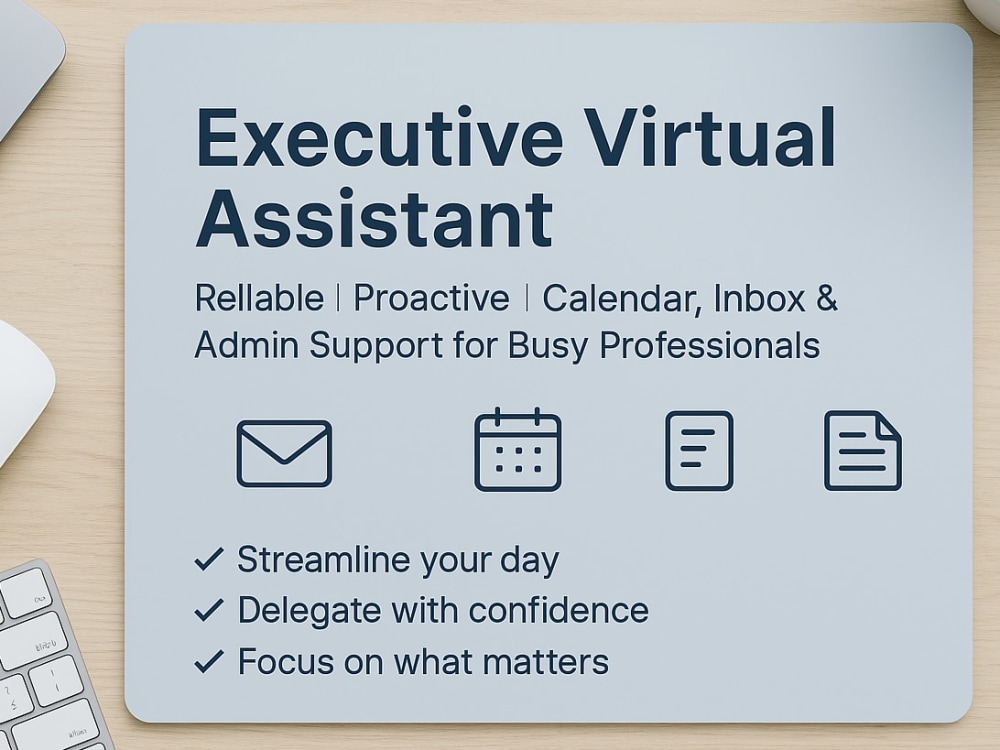 Executive Virtual Assistant

Rellable | Proactive | Calendar, Inbox & Admin Support for Busy Professionals

✓ Streamline your day
✓ Delegate with confidence
✓ Focus on what matters